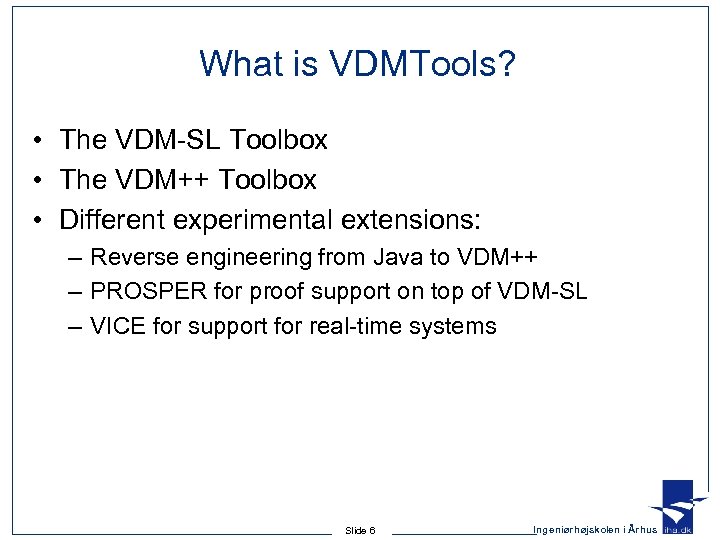 What is VDMTools?

• The VDM-SL Toolbox
• The VDM++ Toolbox
• Different experimental extensions:
– Reverse engineering from Java to VDM++
– PROSPER for proof support on top of VDM-SL
– VICE for support for real-time systems

Slide 6

Ingeniørhøjskolen i Århus iha.dk